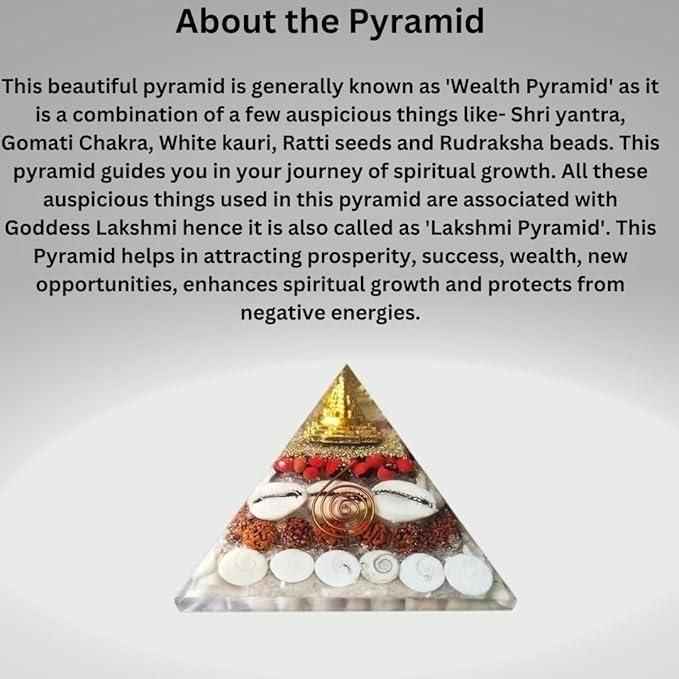 About the Pyramid

This beautiful pyramid is generally known as 'Wealth Pyramid' as it is a combination of a few auspicious things like- Shri yantra, Gomati Chakra, White kauri, Ratti seeds and Rudraksha beads. This pyramid guides you in your journey of spiritual growth. All these auspicious things used in this pyramid are associated with Goddess Lakshmi hence it is also called as 'Lakshmi Pyramid'. This Pyramid helps in attracting prosperity, success, wealth, new opportunities, enhances spiritual growth and protects from negative energies.